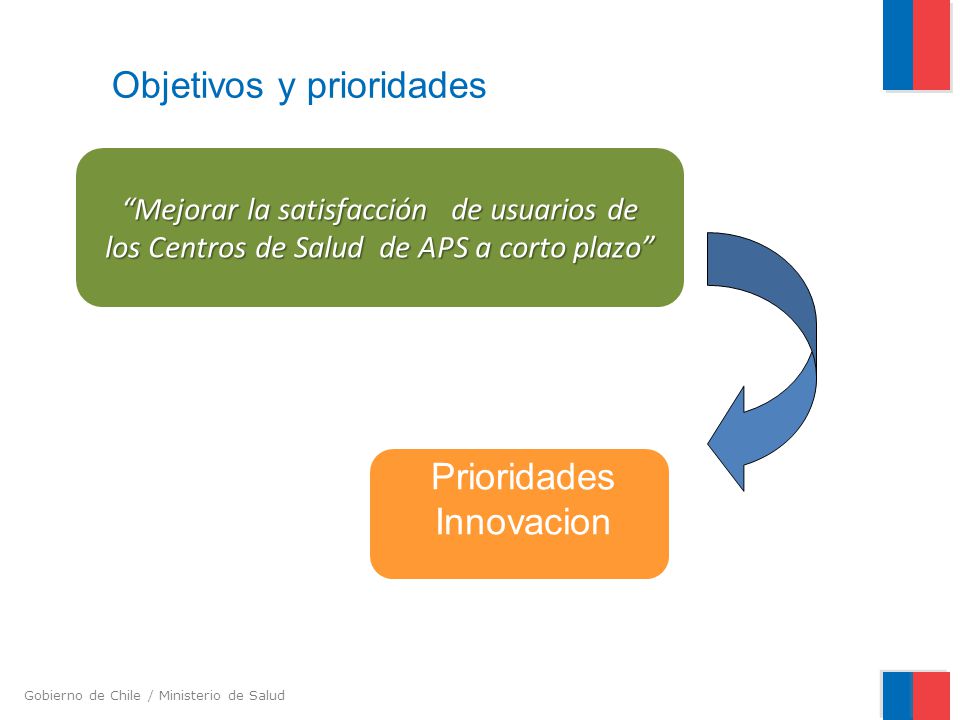 Objetivos y prioridades

“Mejorar la satisfacción de usuarios de los Centros de Salud de APS a corto plazo”

Prioridades
Innovacion

Gobierno de Chile / Ministerio de Salud